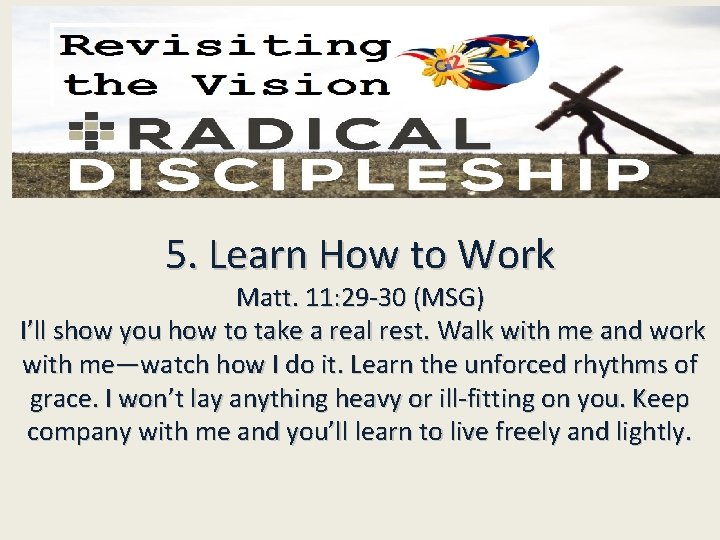 Revisiting the Vision

G12

RADICAL DISCIPLESHIP

5. Learn How to Work

Matt. 11:29-30 (MSG)

I'll show you how to take a real rest. Walk with me and work with me—watch how I do it. Learn the unforced rhythms of grace. I won't lay anything heavy or ill-fitting on you. Keep company with me and you'll learn to live freely and lightly.